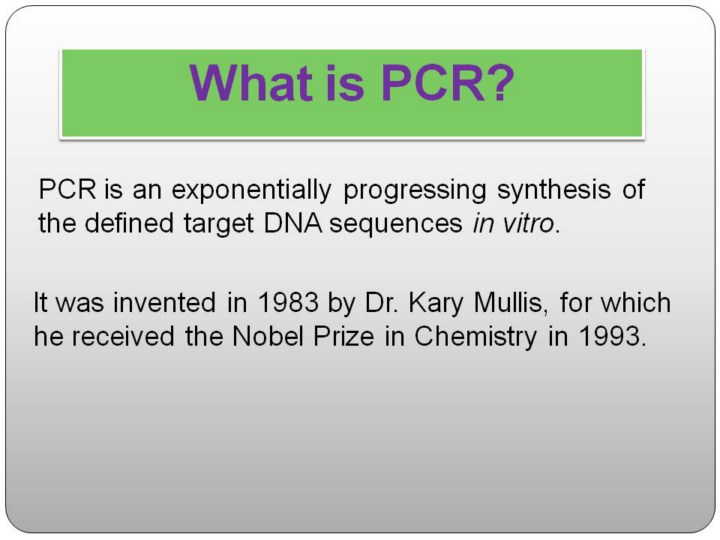 What is PCR?

PCR is an exponentially progressing synthesis of the defined target DNA sequences in vitro.

It was invented in 1983 by Dr. Kary Mullis, for which he received the Nobel Prize in Chemistry in 1993.